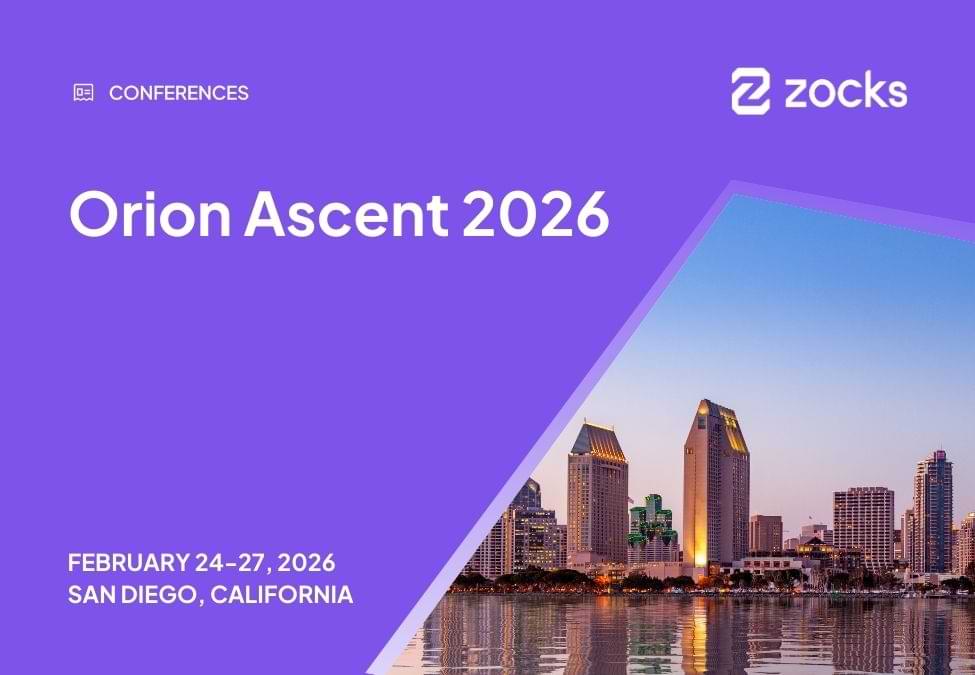 CONFERENCES

zocks

Orion Ascent 2026

FEBRUARY 24-27, 2026
SAN DIEGO, CALIFORNIA